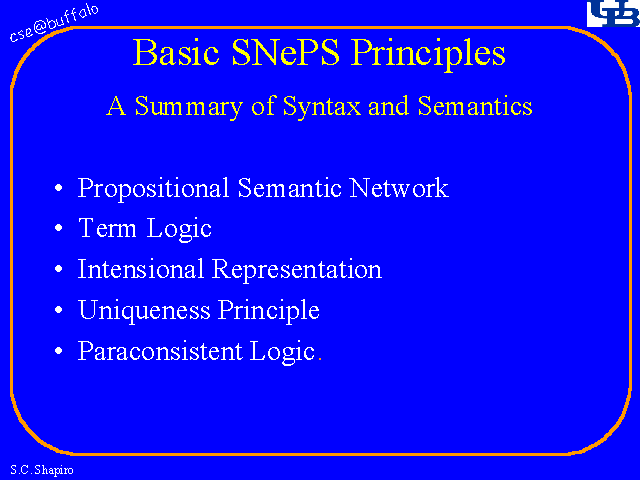 cse@buffalo

UB

Basic SNePS Principles

A Summary of Syntax and Semantics

• Propositional Semantic Network
• Term Logic
• Intensional Representation
• Uniqueness Principle
• Paraconsistent Logic.

S.C.Shapiro